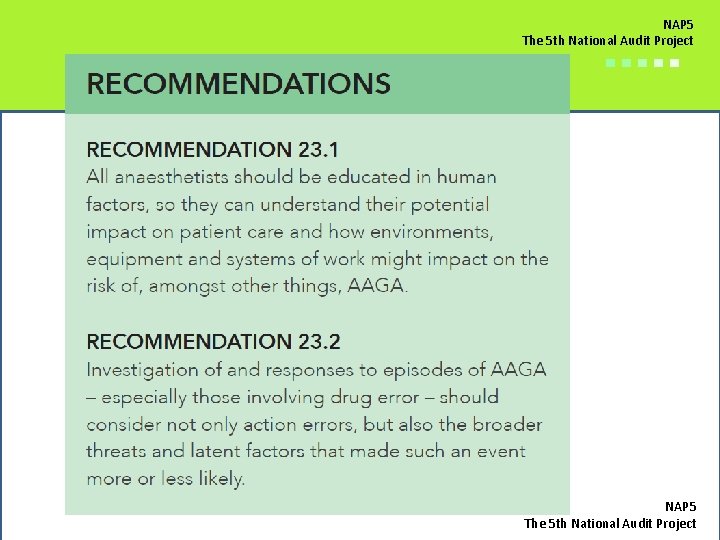 NAP5
The 5th National Audit Project

RECOMMENDATIONS

RECOMMENDATION 23.1
All anaesthetists should be educated in human factors, so they can understand their potential impact on patient care and how environments, equipment and systems of work might impact on the risk of, amongst other things, AAGA.

RECOMMENDATION 23.2
Investigation of and responses to episodes of AAGA – especially those involving drug error – should consider not only action errors, but also the broader threats and latent factors that made such an event more or less likely.

NAP5
The 5th National Audit Project